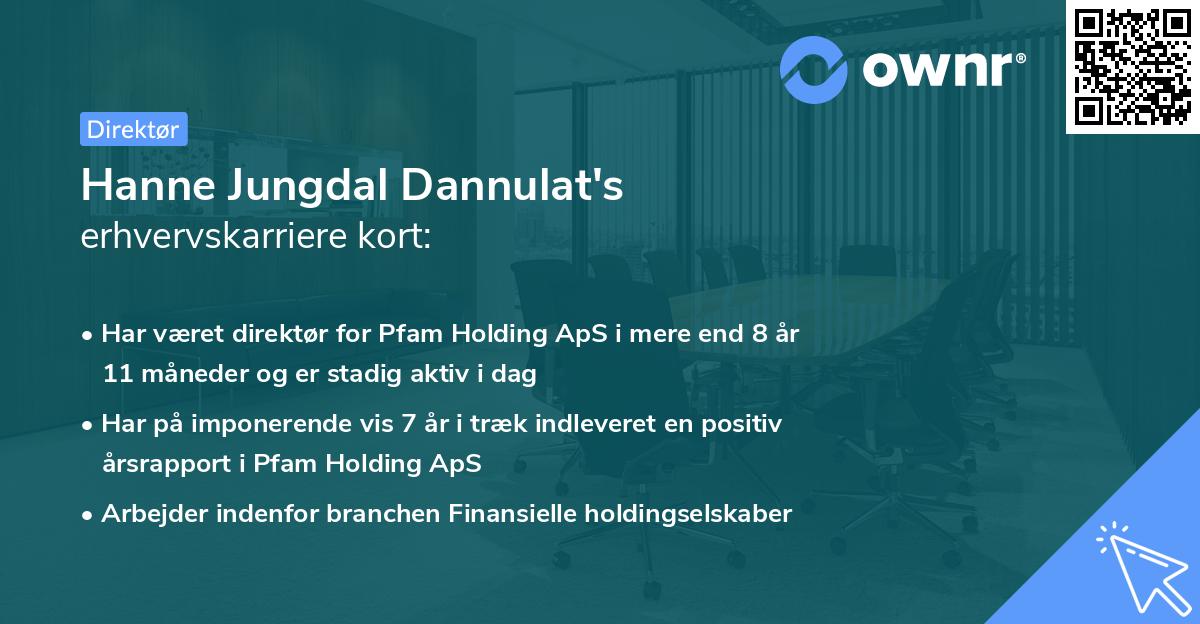 ownr®

Direktør

Hanne Jungdal Dannulat's
erhvervskarriere kort:

• Har været direktør for Pfam Holding ApS i mere end 8 år 11 måneder og er stadig aktiv i dag

• Har på imponerende vis 7 år i træk indleveret en positiv årsrapport i Pfam Holding ApS

• Arbejder indenfor branchen Finansielle holdingselskaber